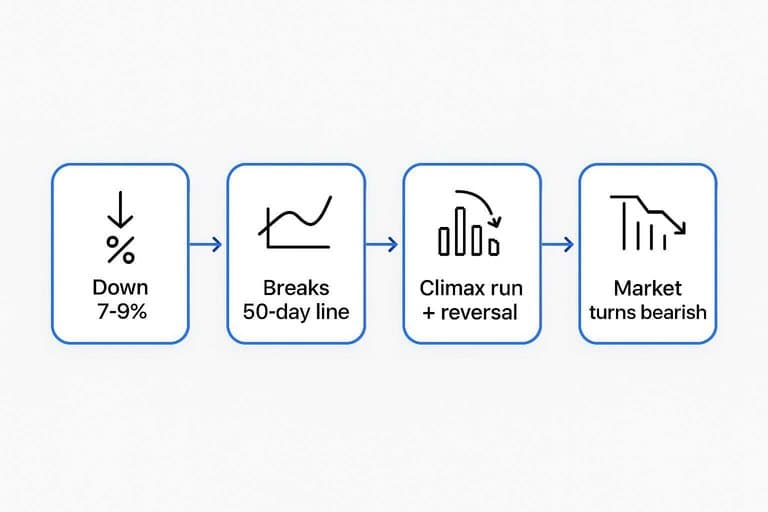 %

Down 7-9%

Breaks 50-day line

Climax run + reversal

Market turns bearish